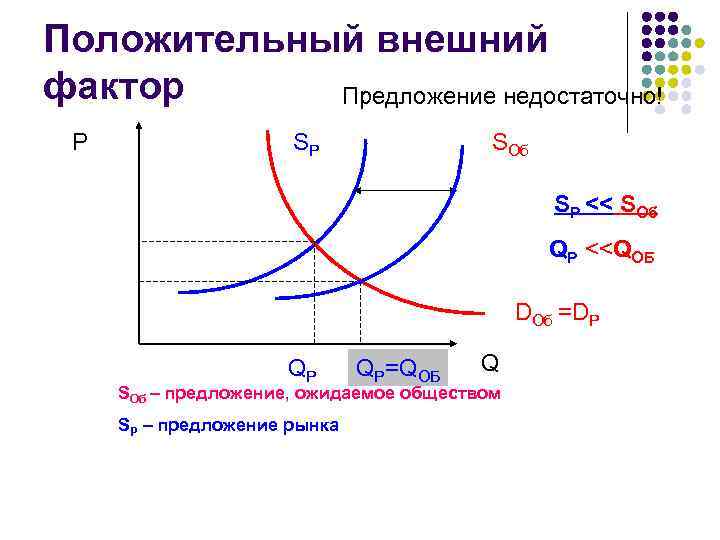 Положительный внешний фактор

Предложение недостаточно!

P

$S_P$

$S_{Об}$

$S_P << S_{Об}$

$Q_P << Q_{ОБ}$

$D_{Об} = D_P$

$Q_P$

$Q_P = Q_{ОБ}$

Q

$S_{Об}$ – предложение, ожидаемое обществом

$S_P$ – предложение рынка